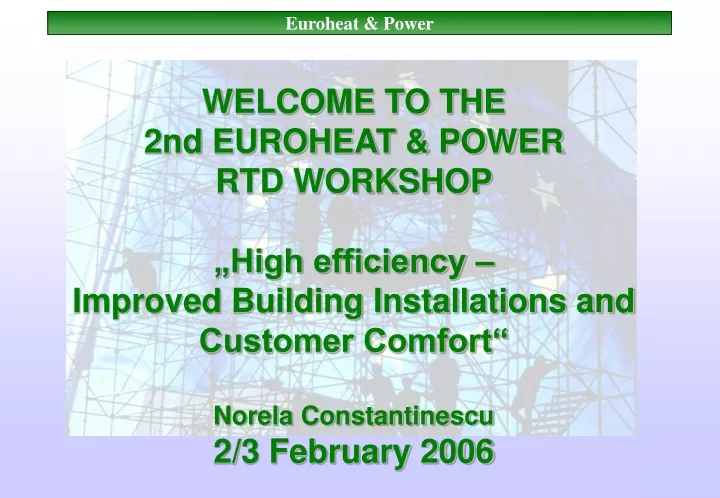 Euroheat & Power

WELCOME TO THE
2nd EUROHEAT & POWER
RTD WORKSHOP

„High efficiency –
Improved Building Installations and Customer Comfort“

Norela Constantinescu
2/3 February 2006